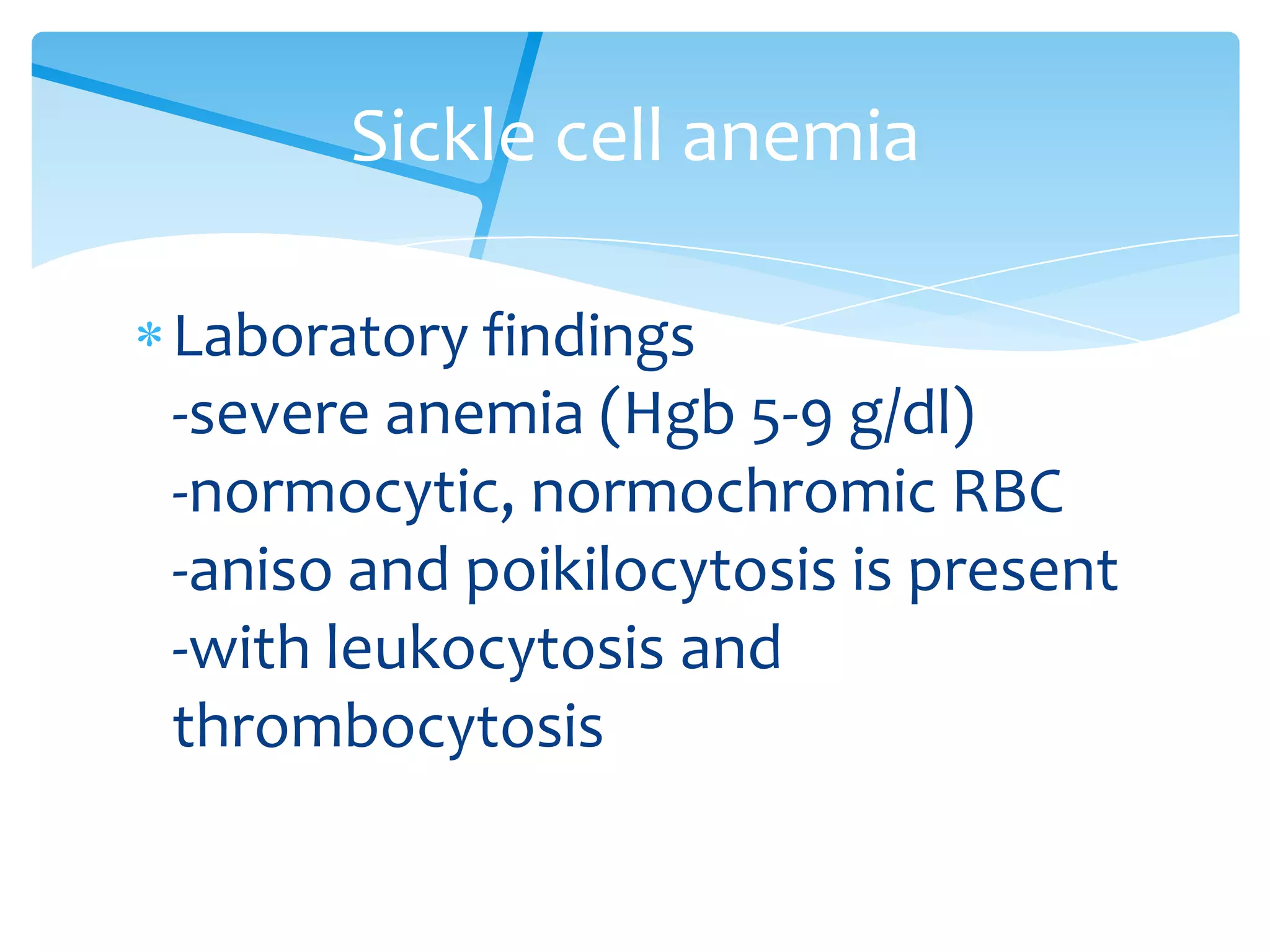 Sickle cell anemia

* Laboratory findings
-severe anemia (Hgb 5-9 g/dl)
-normocytic, normochromic RBC
-aniso and poikilocytosis is present
-with leukocytosis and thrombocytosis